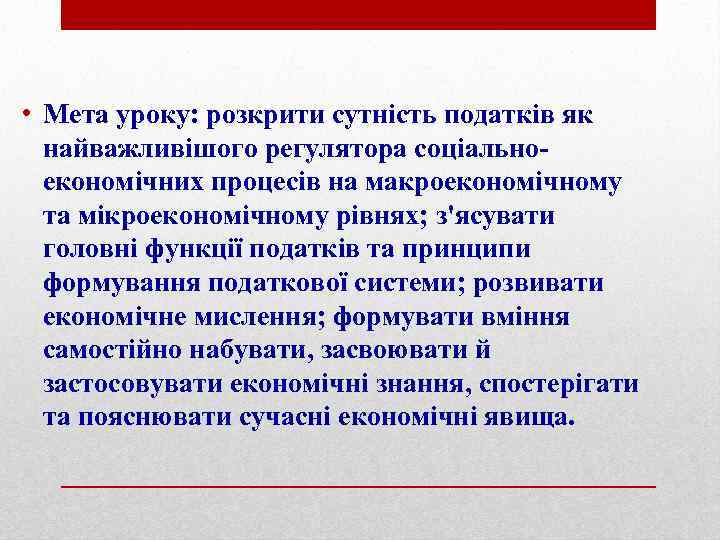 • Мета уроку: розкрити сутність податків як найважливішого регулятора соціально-економічних процесів на макроекономічному та мікроекономічному рівнях; з'ясувати головні функції податків та принципи формування податкової системи; розвивати економічне мислення; формувати вміння самостійно набувати, засвоювати й застосовувати економічні знання, спостерігати та пояснювати сучасні економічні явища.